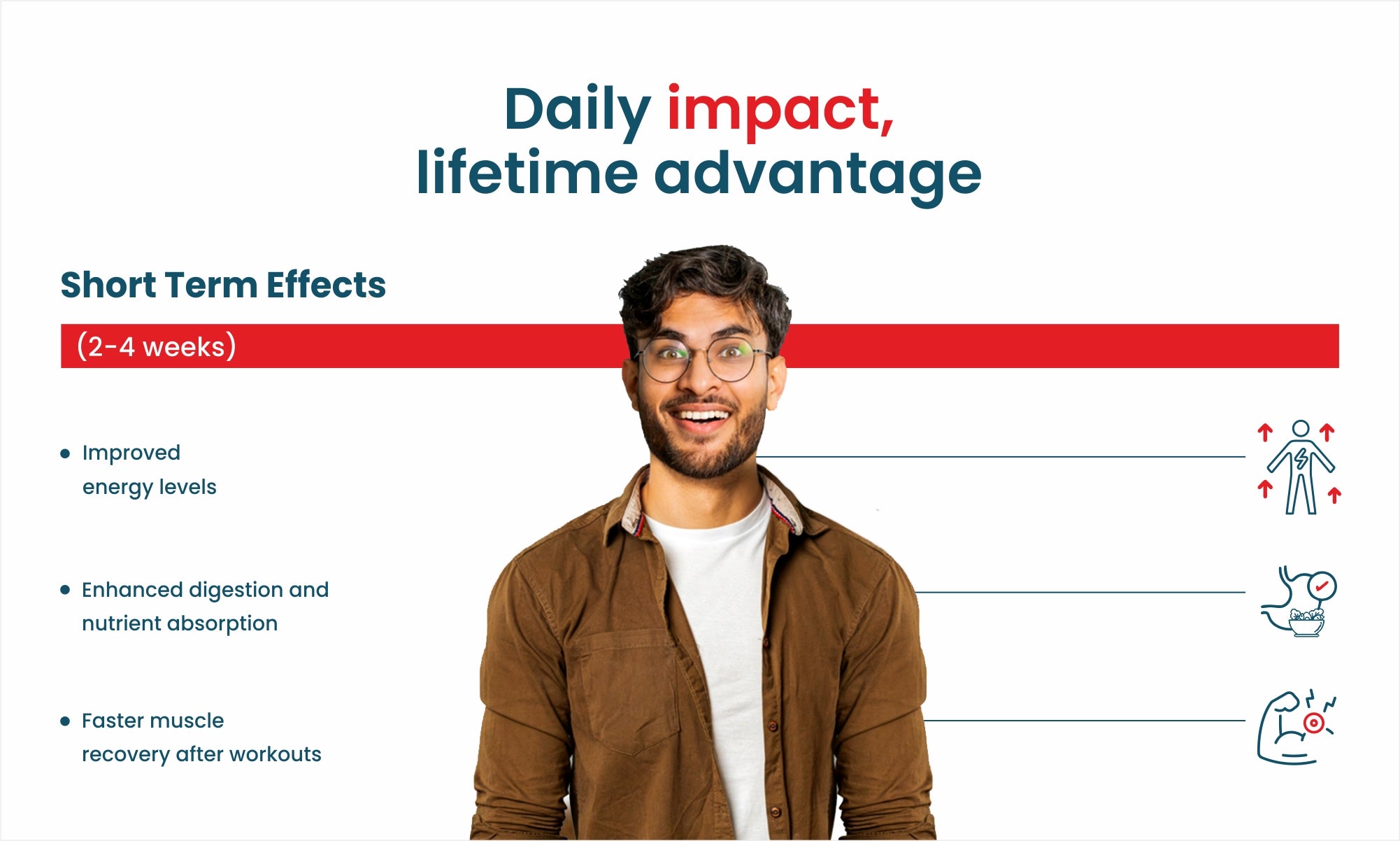 Daily impact,
lifetime advantage

Short Term Effects

(2-4 weeks)

• Improved energy levels

• Enhanced digestion and nutrient absorption

• Faster muscle recovery after workouts